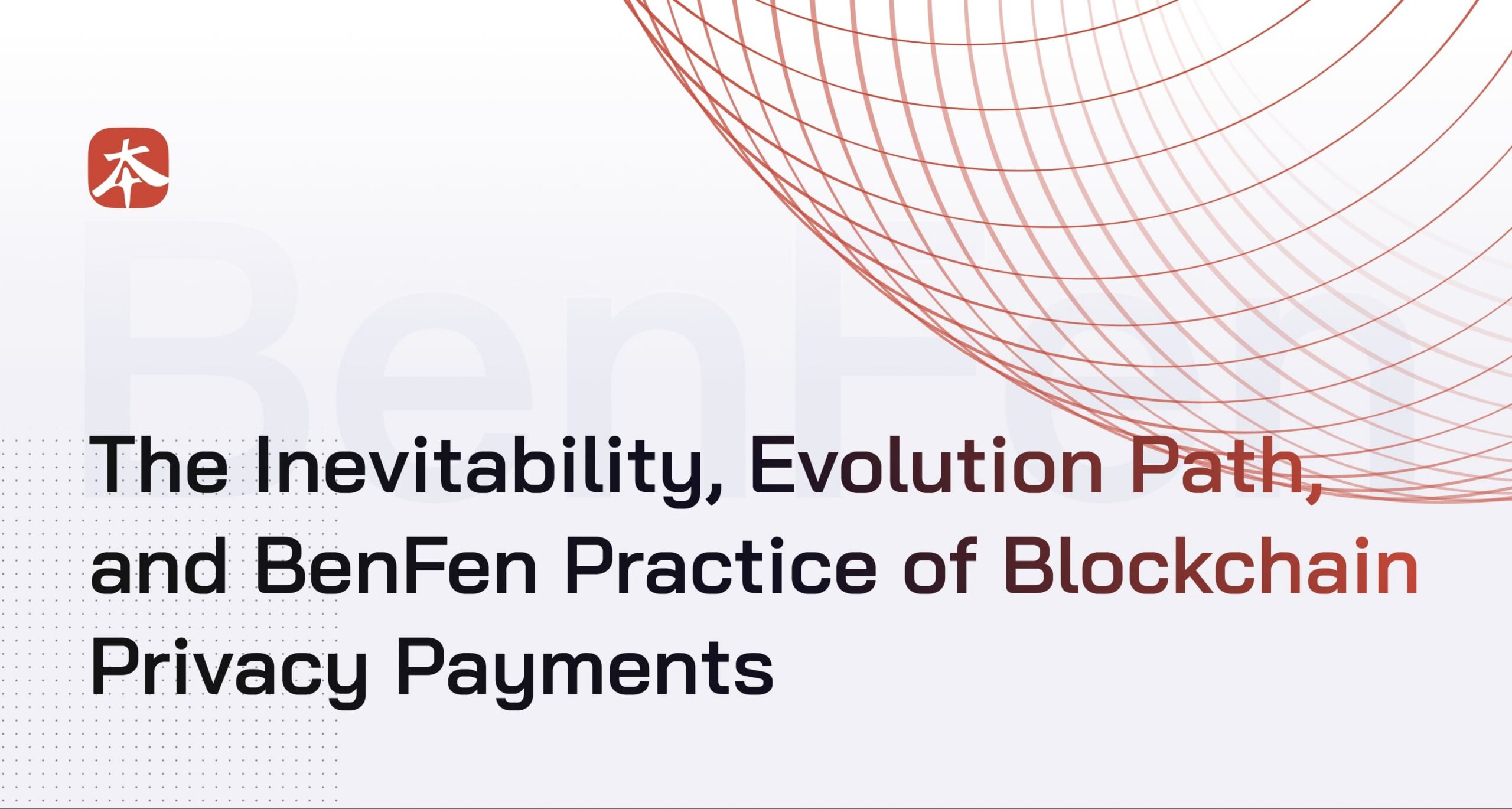 本

BenFen

The Inevitability, Evolution Path, and BenFen Practice of Blockchain Privacy Payments